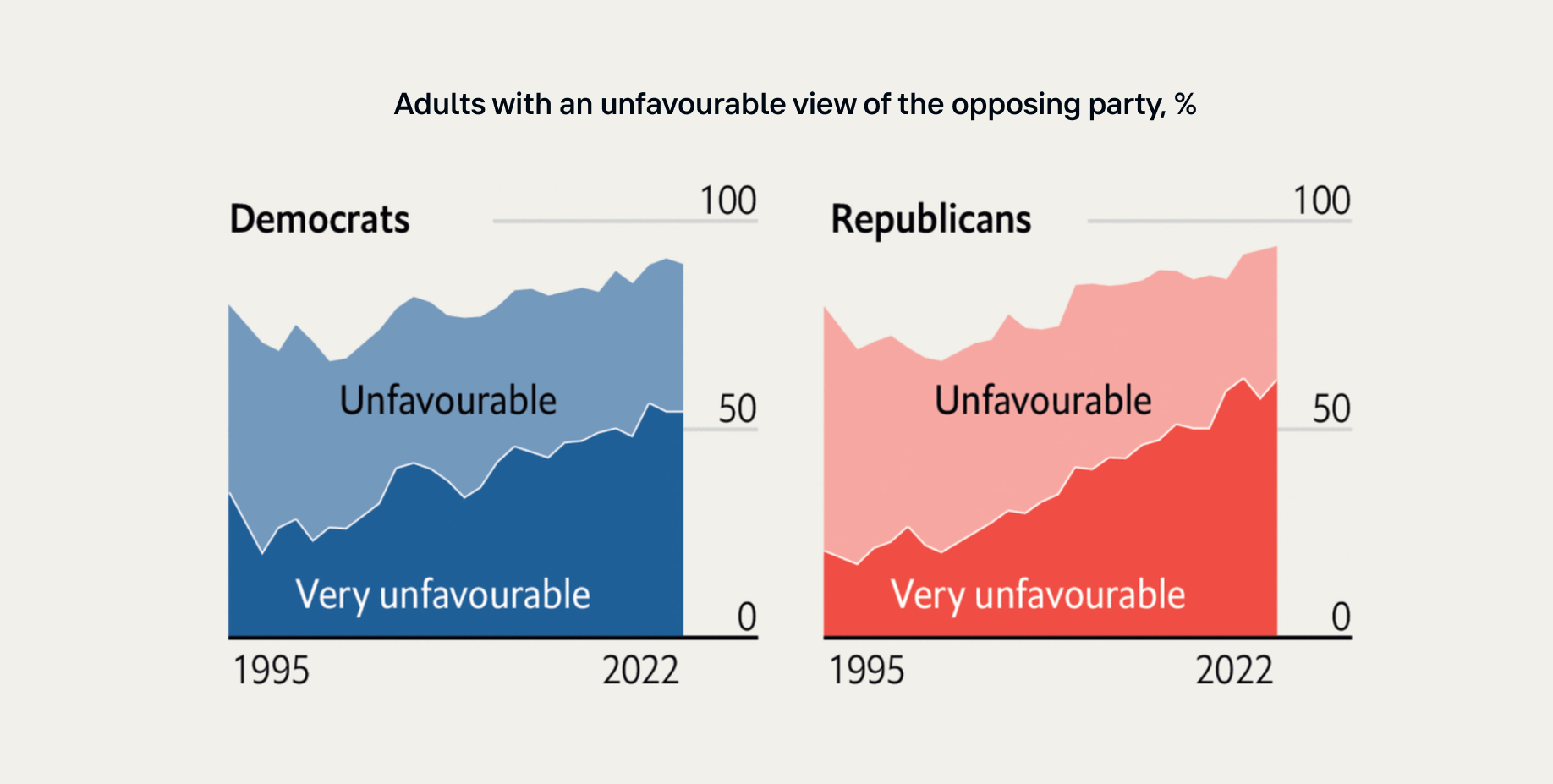 Adults with an unfavourable view of the opposing party, %

Democrats

100

Unfavourable

50

Very unfavourable

0

1995

2022

Republicans

100

Unfavourable

50

Very unfavourable

0

1995

2022